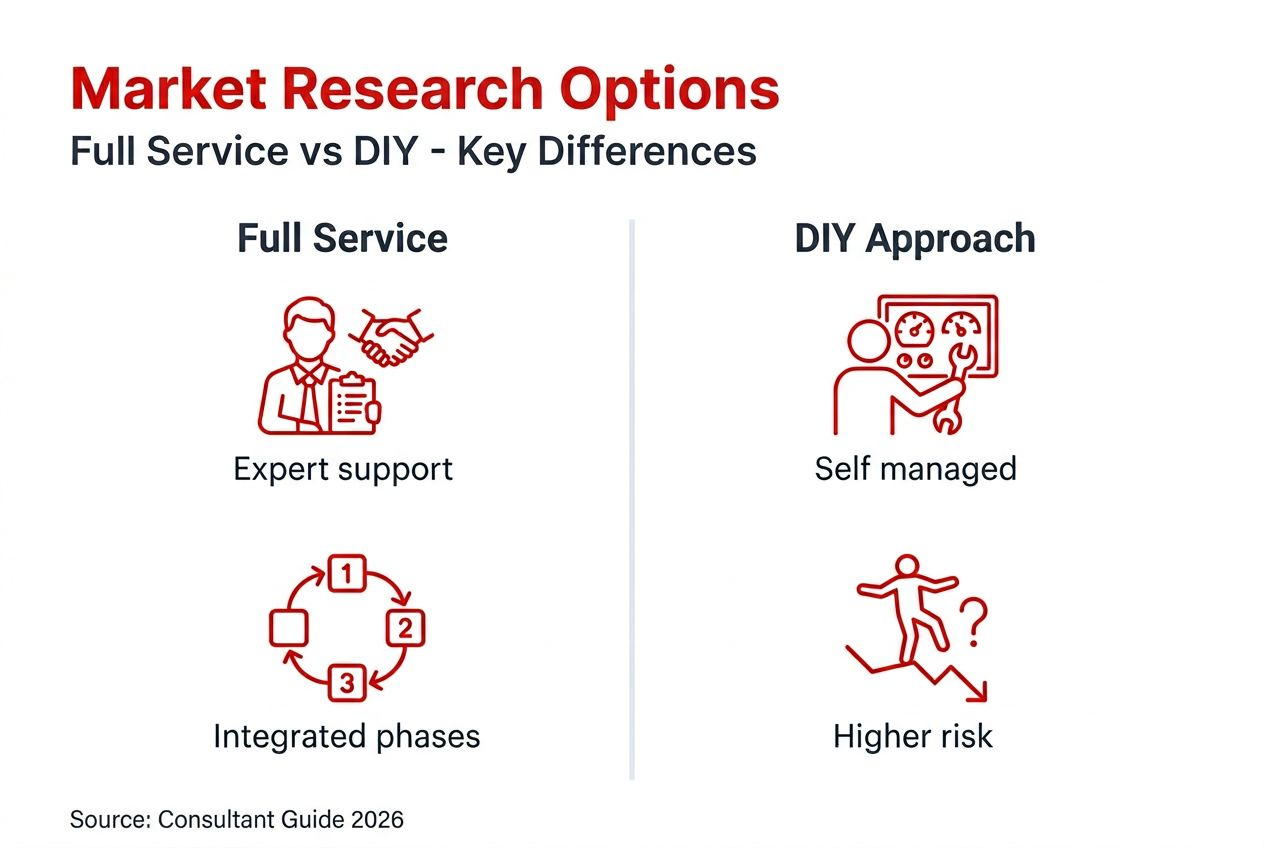 Market Research Options
Full Service vs DIY - Key Differences

Full Service

Expert support

1
2
3

Integrated phases

DIY Approach

Self managed

?

Higher risk

Source: Consultant Guide 2026